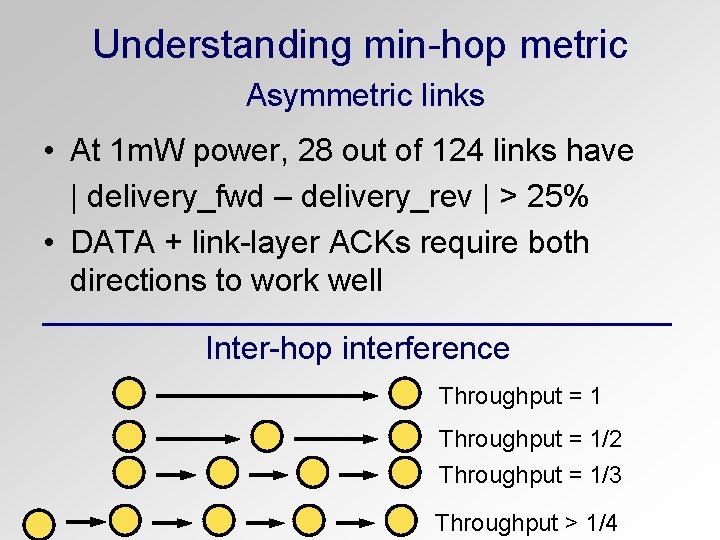 Understanding min-hop metric

Asymmetric links

• At 1mW power, 28 out of 124 links have | delivery_fwd – delivery_rev | > 25%

• DATA + link-layer ACKs require both directions to work well

Inter-hop interference

Throughput = 1

Throughput = 1/2

Throughput = 1/3

Throughput > 1/4